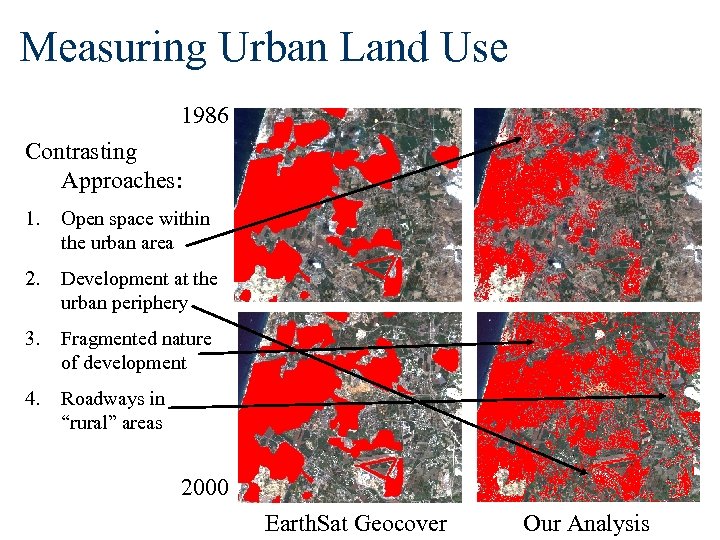 Measuring Urban Land Use

1986

Contrasting Approaches:

1. Open space within the urban area

2. Development at the urban periphery

3. Fragmented nature of development

4. Roadways in "rural" areas

2000

EarthSat Geocover

Our Analysis